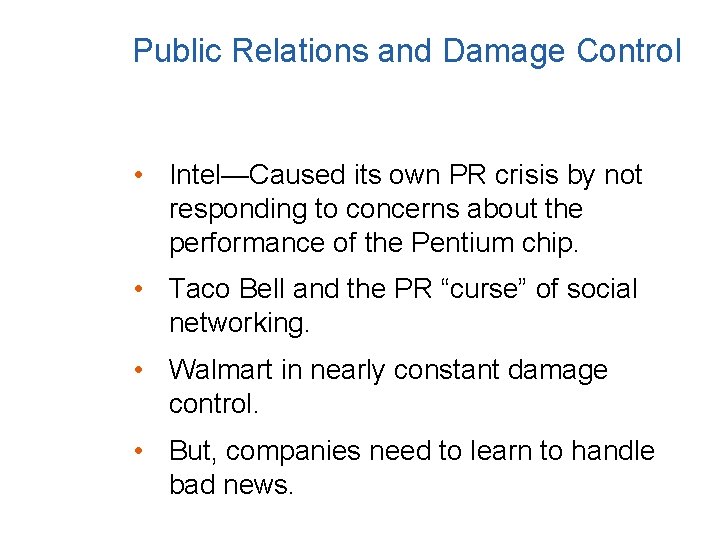 Public Relations and Damage Control

• Intel—Caused its own PR crisis by not responding to concerns about the performance of the Pentium chip.

• Taco Bell and the PR “curse” of social networking.

• Walmart in nearly constant damage control.

• But, companies need to learn to handle bad news.